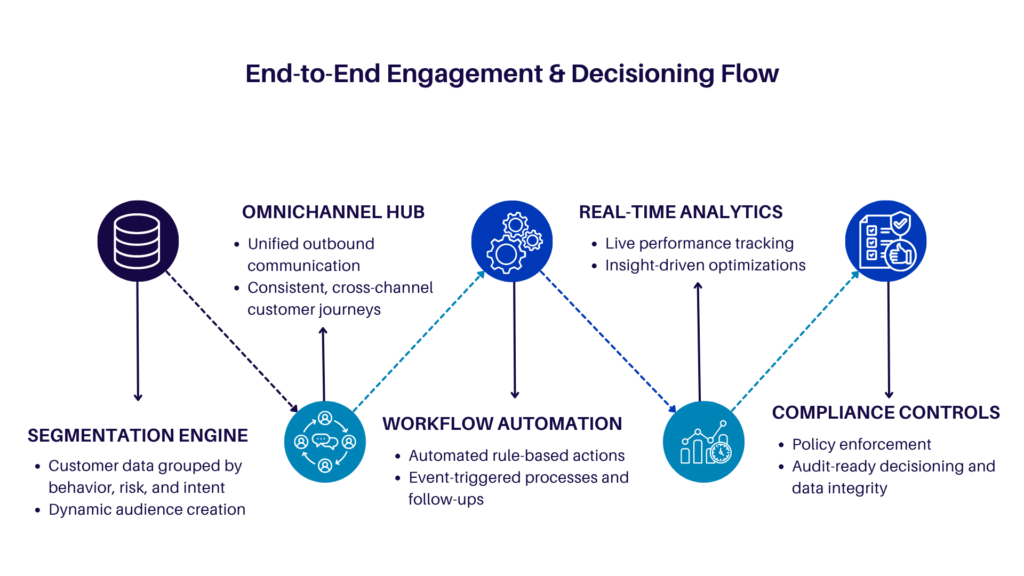 End-to-End Engagement & Decisioning Flow

SEGMENTATION ENGINE
- Customer data grouped by behavior, risk, and intent
- Dynamic audience creation

OMNICHANNEL HUB
- Unified outbound communication
- Consistent, cross-channel customer journeys

WORKFLOW AUTOMATION
- Automated rule-based actions
- Event-triggered processes and follow-ups

REAL-TIME ANALYTICS
- Live performance tracking
- Insight-driven optimizations

COMPLIANCE CONTROLS
- Policy enforcement
- Audit-ready decisioning and data integrity